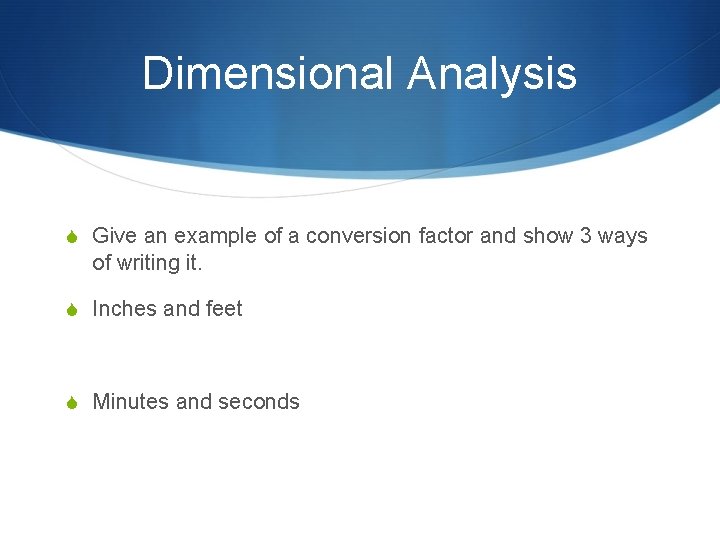 Dimensional Analysis

Give an example of a conversion factor and show 3 ways of writing it.

Inches and feet

Minutes and seconds